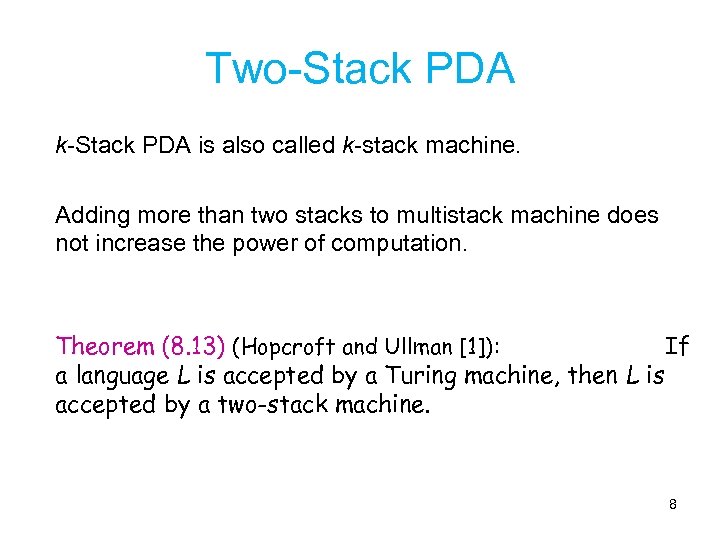 Two-Stack PDA

k-Stack PDA is also called k-stack machine.

Adding more than two stacks to multistack machine does not increase the power of computation.

Theorem (8.13) (Hopcroft and Ullman [1]): If a language L is accepted by a Turing machine, then L is accepted by a two-stack machine.

8